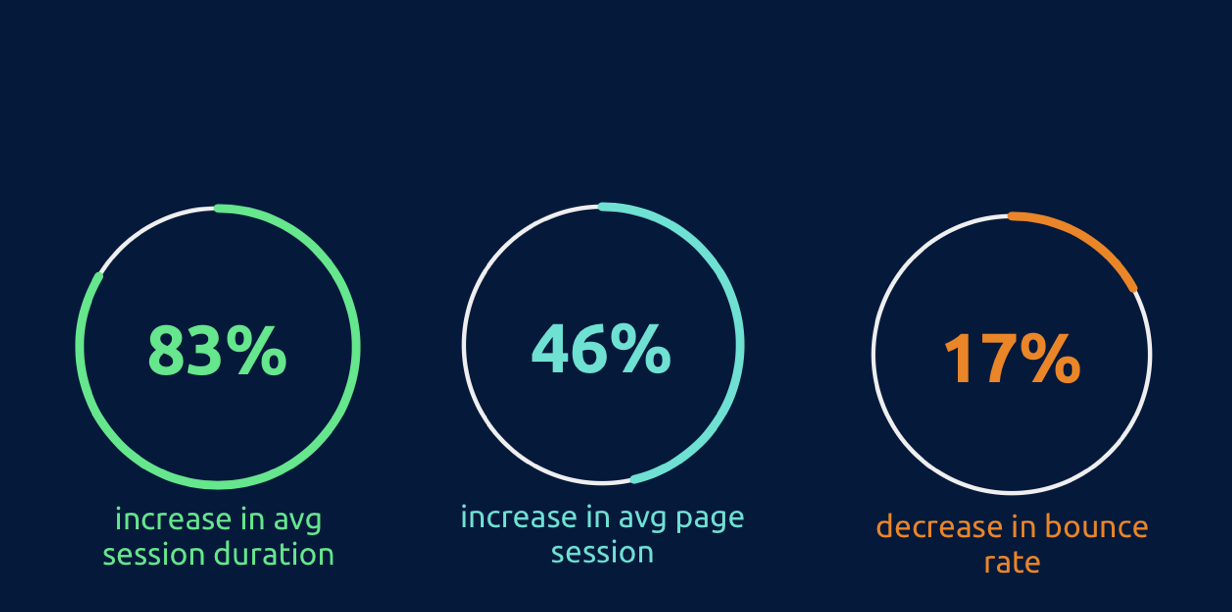 83%

increase in avg session duration

46%

increase in avg page session

17%

decrease in bounce rate